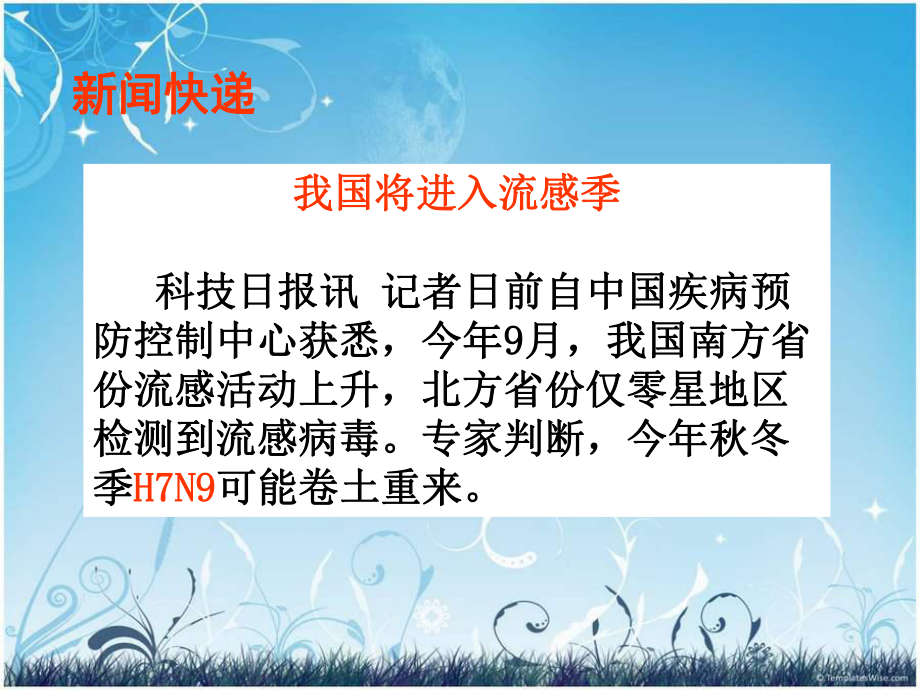 新闻快递

我国将进入流感季

科技日报讯 记者日前自中国疾病预防控制中心获悉，今年9月，我国南方省份流感活动上升，北方省份仅零星地区检测到流感病毒。专家判断，今年秋冬季H7N9可能卷土重来。

© TemplatesWise.com